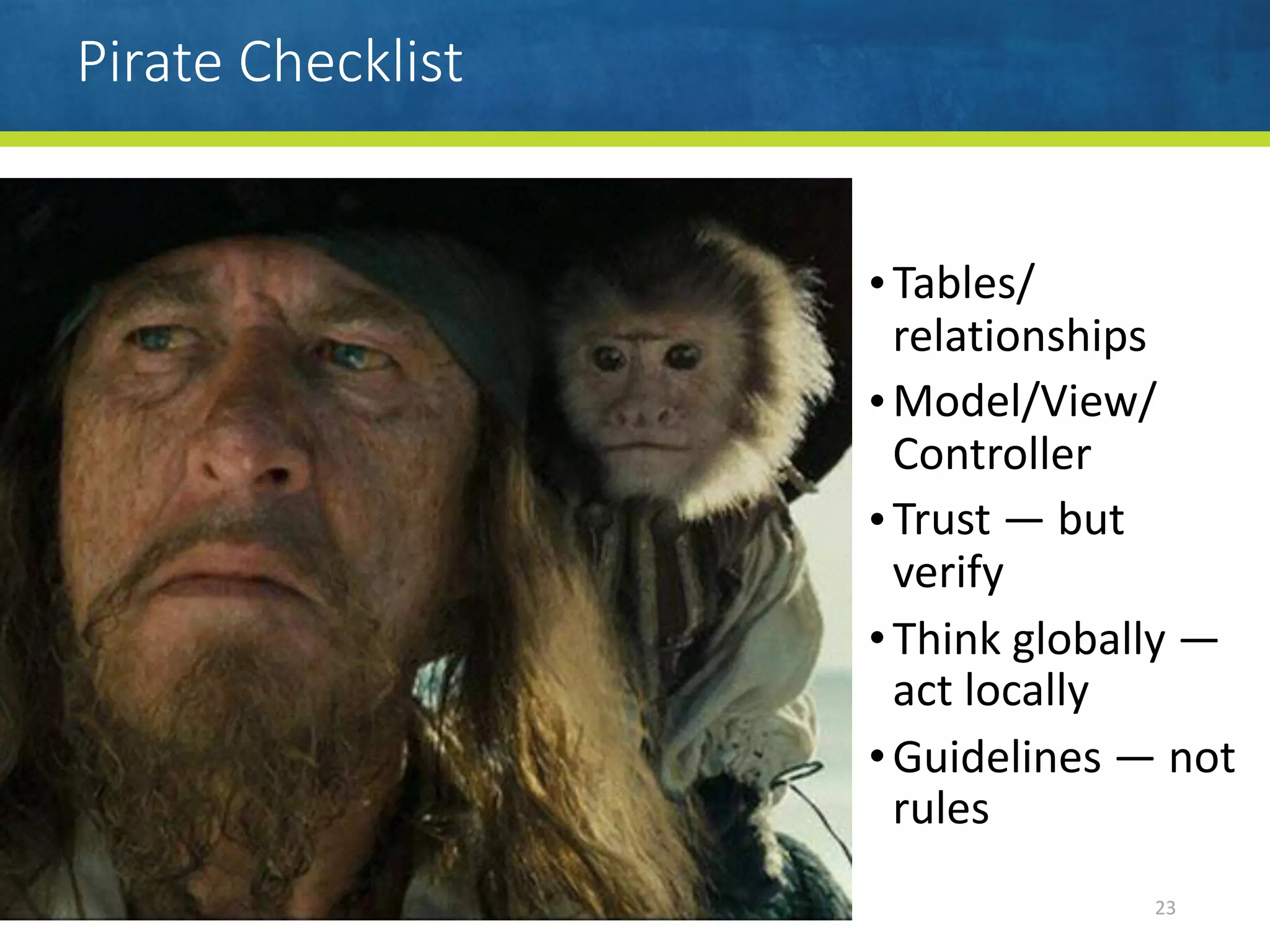 Pirate Checklist

• Tables/ relationships
• Model/View/ Controller
• Trust — but verify
• Think globally — act locally
• Guidelines — not rules

23